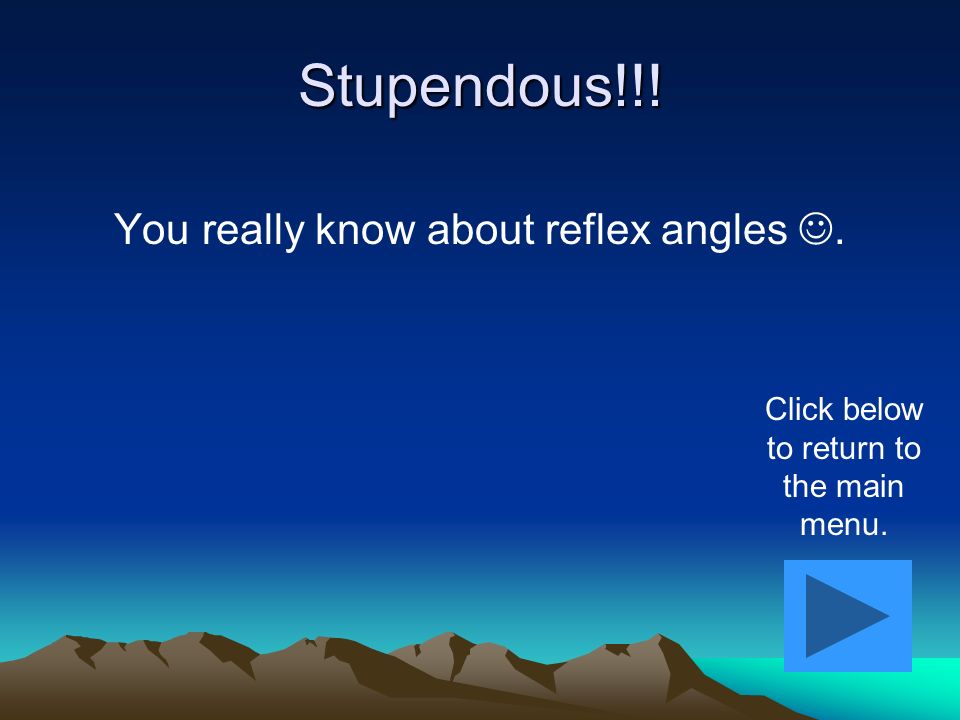 Stupendous!!!

You really know about reflex angles ☺.

Click below to return to the main menu.